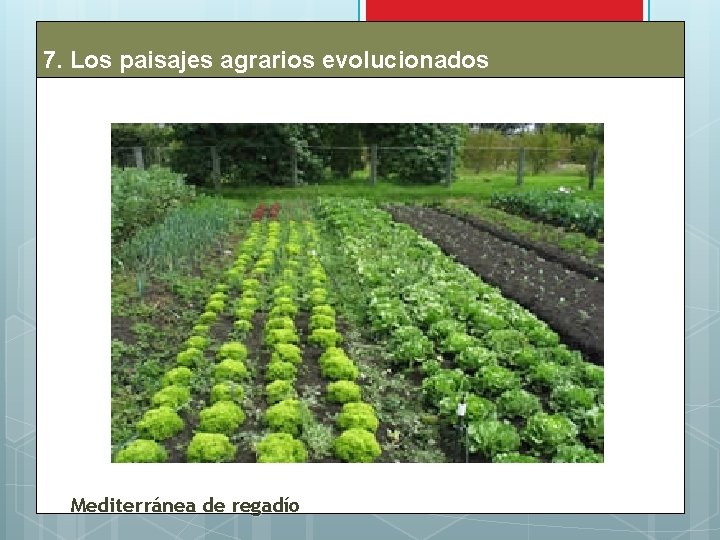 7. Los paisajes agrarios evolucionados

Mediterránea de regadío